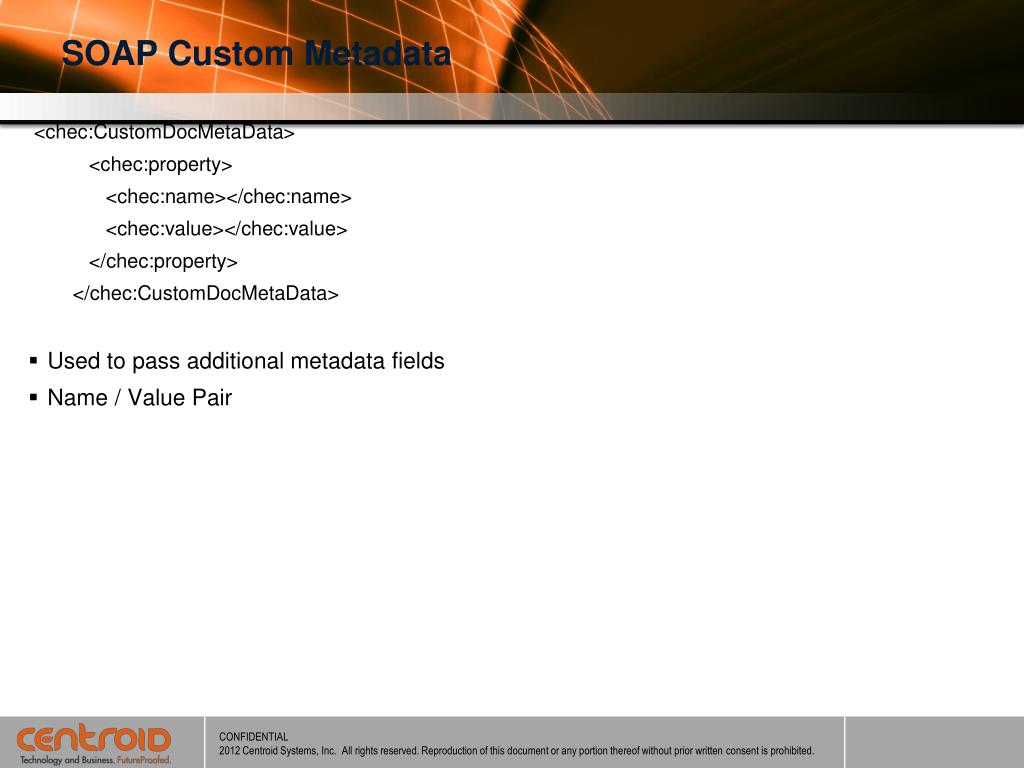 SOAP Custom Metadata

<chec:CustomDocMetaData>
<chec:property>
<chec:name></chec:name>
<chec:value></chec:value>
</chec:property>
</chec:CustomDocMetaData>

▪ Used to pass additional metadata fields
▪ Name / Value Pair

centroid
Technology and Business. FutureProofed.

CONFIDENTIAL
2012 Centroid Systems, Inc. All rights reserved. Reproduction of this document or any portion thereof without prior written consent is prohibited.